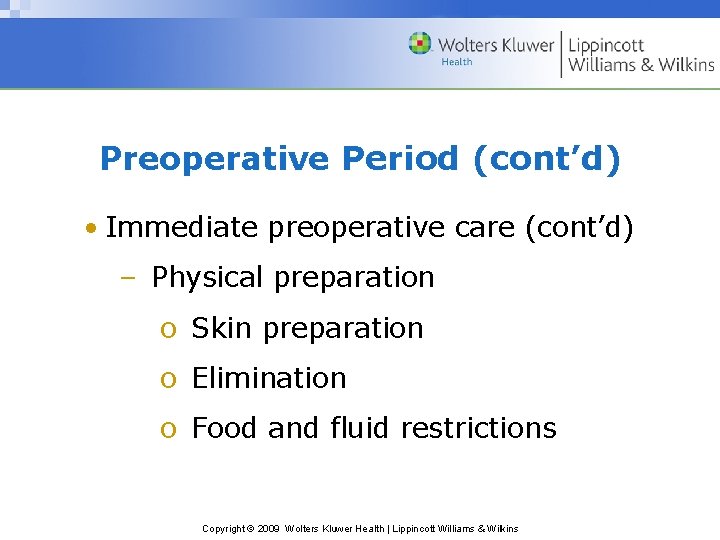 Wolters Kluwer Health | Lippincott Williams & Wilkins

Preoperative Period (cont'd)

• Immediate preoperative care (cont'd)

– Physical preparation

o Skin preparation

o Elimination

o Food and fluid restrictions

Copyright © 2009 Wolters Kluwer Health | Lippincott Williams & Wilkins